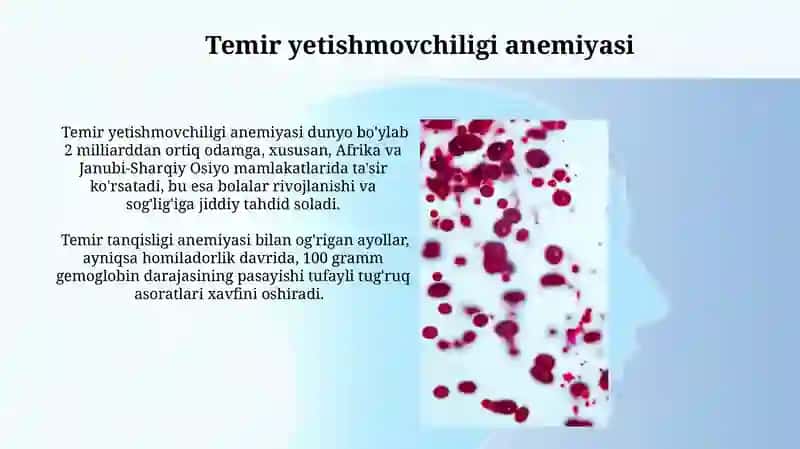 Temir yetishmovchiligi anemiyasi

Temir yetishmovchiligi anemiyasi dunyo bo'ylab 2 milliarddan ortiq odamga, xususan, Afrika va Janubi-Sharqiy Osiyo mamlakatlarida ta'sir ko'rsatadi, bu esa bolalar rivojlanishi va sog'lig'iga jiddiy tahdid soladi.

Temir tanqisligi anemiyasi bilan og'rigan ayollar, ayniqsa homiladorlik davrida, 100 gramm gemoglobin darajasining pasayishi tufayli tug'ruq asoratlari xavfini oshiradi.